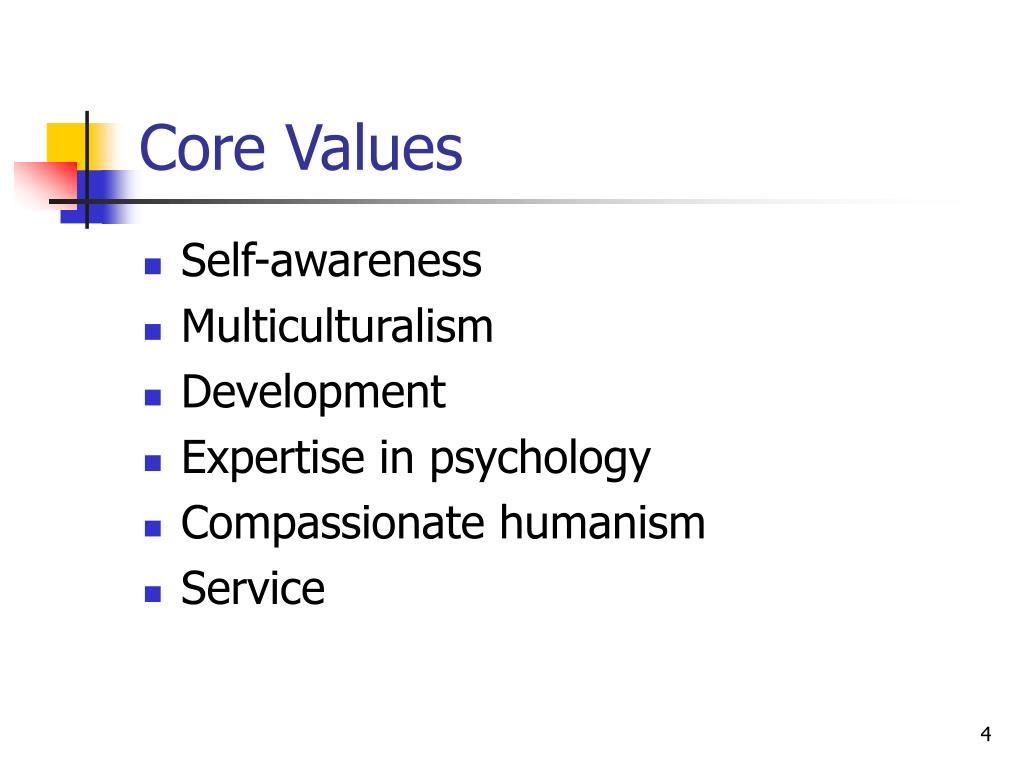 Core Values

- Self-awareness
- Multiculturalism
- Development
- Expertise in psychology
- Compassionate humanism
- Service

4